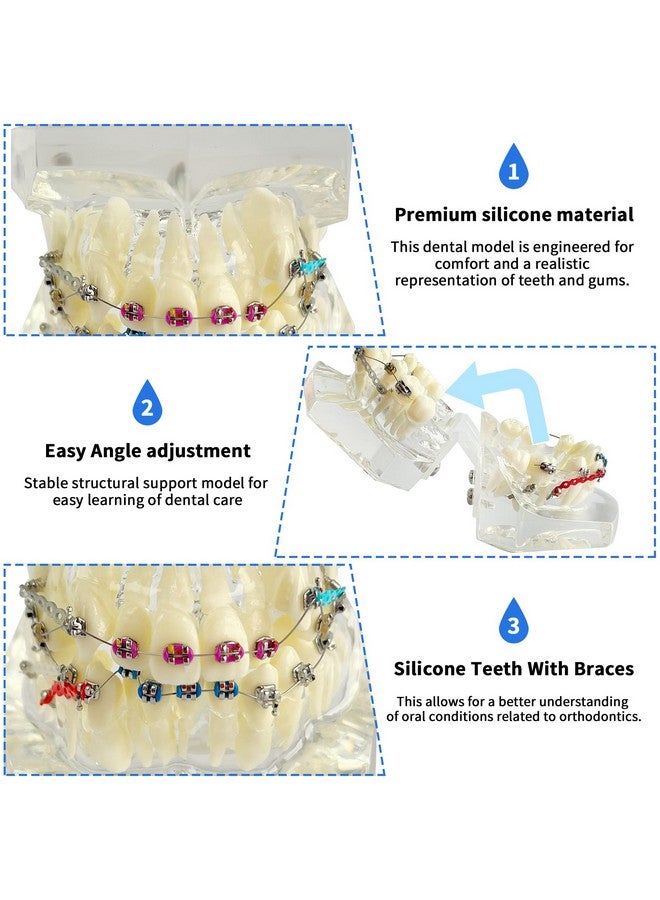 1

Premium silicone material

This dental model is engineered for comfort and a realistic representation of teeth and gums.

2

Easy Angle adjustment

Stable structural support model for easy learning of dental care

3

Silicone Teeth With Braces

This allows for a better understanding of oral conditions related to orthodontics.